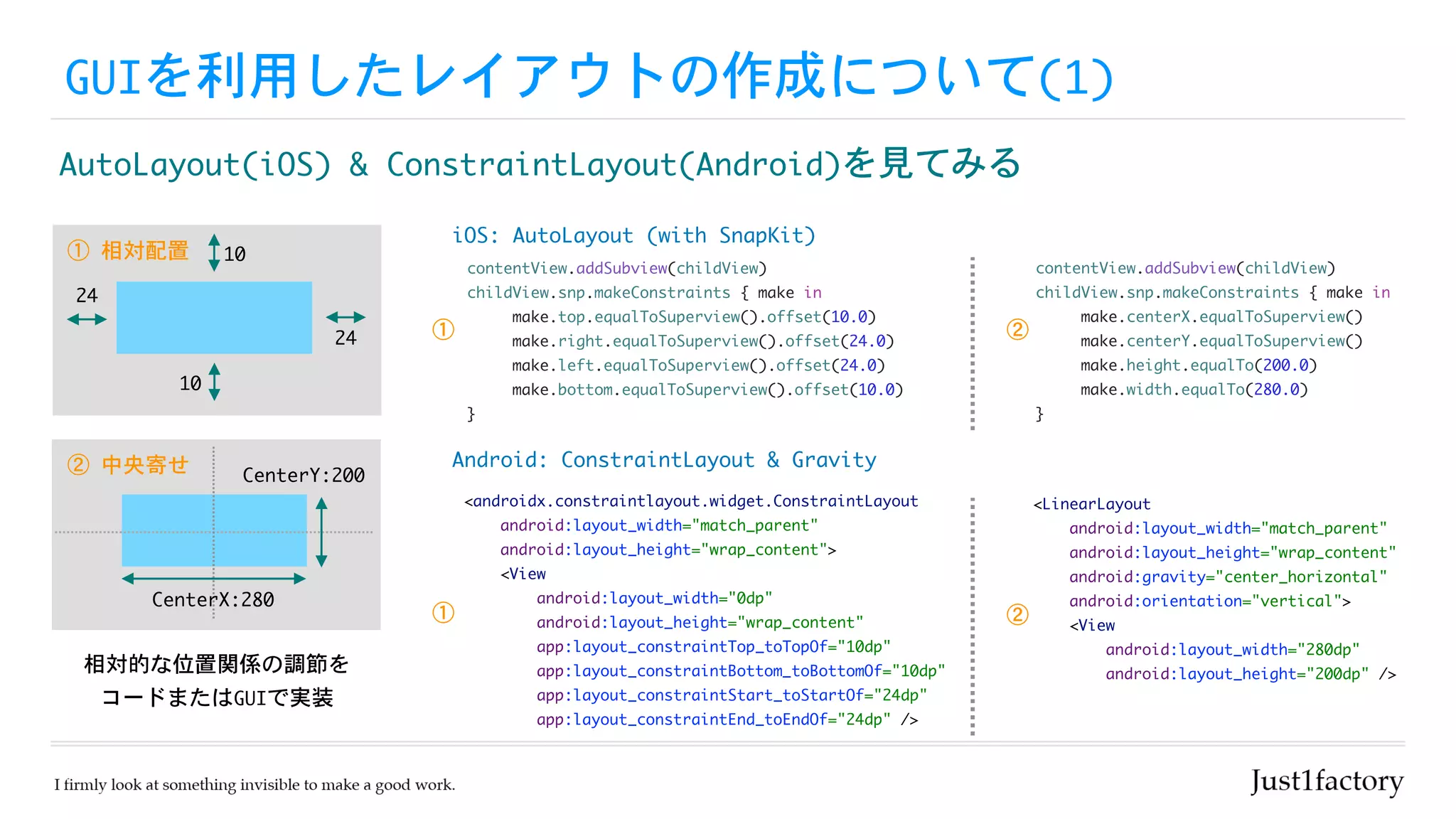 GUIを利用したレイアウトの作成について(1)

AutoLayout(iOS) & ConstraintLayout(Android)を見てみる

① 相対配置
10
24
24
10

② 中央寄せ
CenterY:200
CenterX:280

相対的な位置関係の調節を
コードまたはGUIで実装

iOS: AutoLayout (with SnapKit)

①
contentView.addSubview(childView)
childView.snp.makeConstraints { make in
make.top.equalToSuperview().offset(10.0)
make.right.equalToSuperview().offset(24.0)
make.left.equalToSuperview().offset(24.0)
make.bottom.equalToSuperview().offset(10.0)
}

②
contentView.addSubview(childView)
childView.snp.makeConstraints { make in
make.centerX.equalToSuperview()
make.centerY.equalToSuperview()
make.height.equalTo(200.0)
make.width.equalTo(280.0)
}

Android: ConstraintLayout & Gravity

①
<androidx.constraintlayout.widget.ConstraintLayout
android:layout_width="match_parent"
android:layout_height="wrap_content">
<View
android:layout_width="0dp"
android:layout_height="wrap_content"
app:layout_constraintTop_toTopOf="10dp"
app:layout_constraintBottom_toBottomOf="10dp"
app:layout_constraintStart_toStartOf="24dp"
app:layout_constraintEnd_toEndOf="24dp" />

②
<LinearLayout
android:layout_width="match_parent"
android:layout_height="wrap_content"
android:gravity="center_horizontal"
android:orientation="vertical">
<View
android:layout_width="280dp"
android:layout_height="200dp" />

I firmly look at something invisible to make a good work.

Just1factory